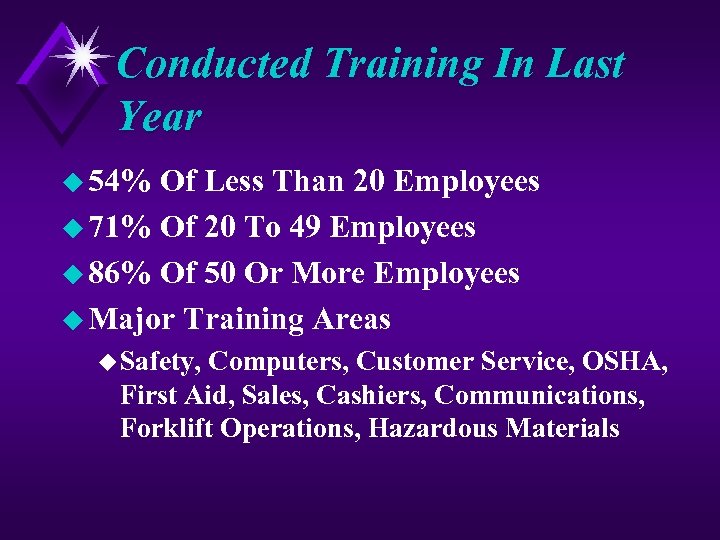 Conducted Training In Last Year

54% Of Less Than 20 Employees

71% Of 20 To 49 Employees

86% Of 50 Or More Employees

Major Training Areas

Safety, Computers, Customer Service, OSHA, First Aid, Sales, Cashiers, Communications, Forklift Operations, Hazardous Materials